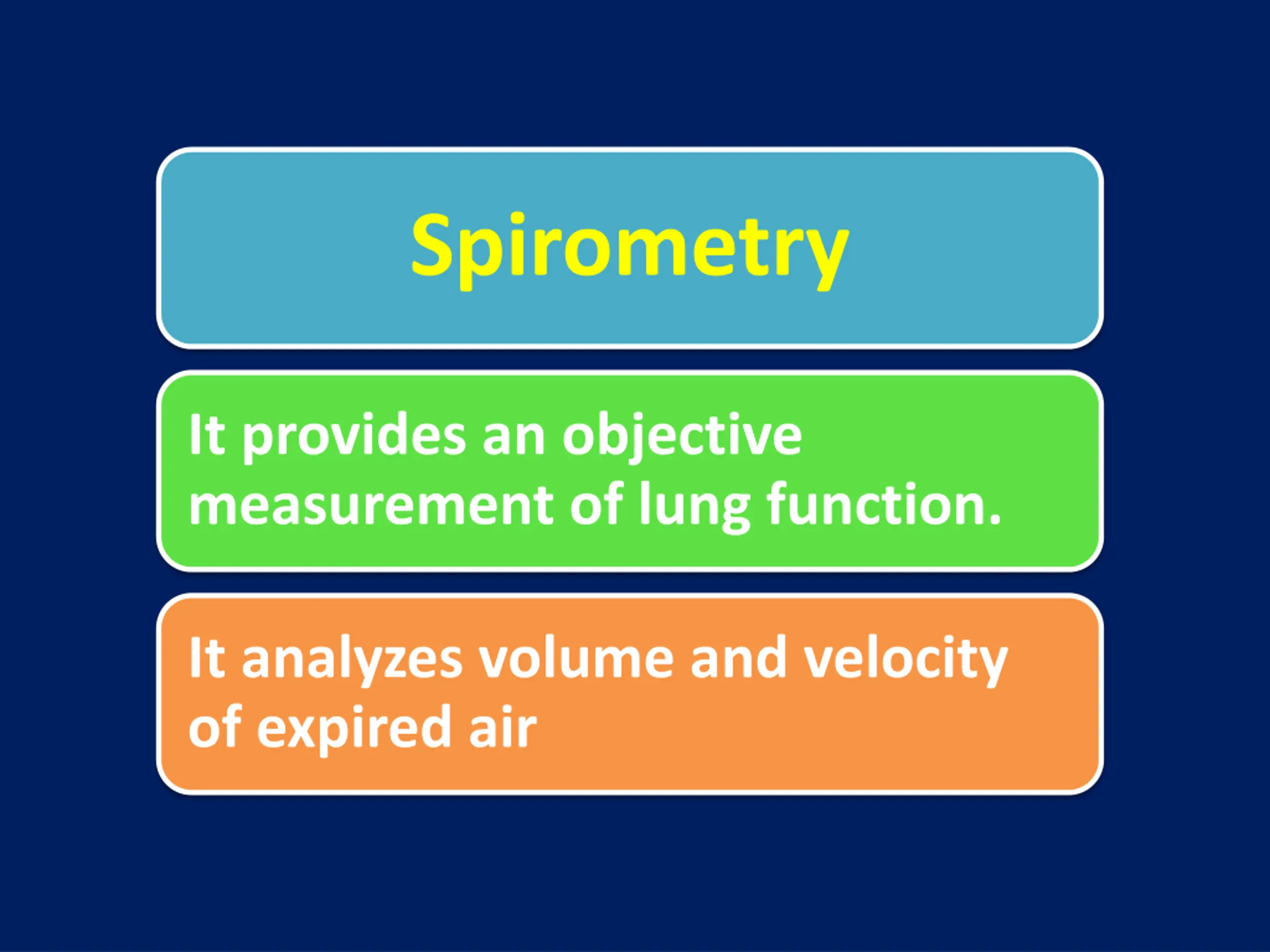 Spirometry

It provides an objective measurement of lung function.

It analyzes volume and velocity of expired air